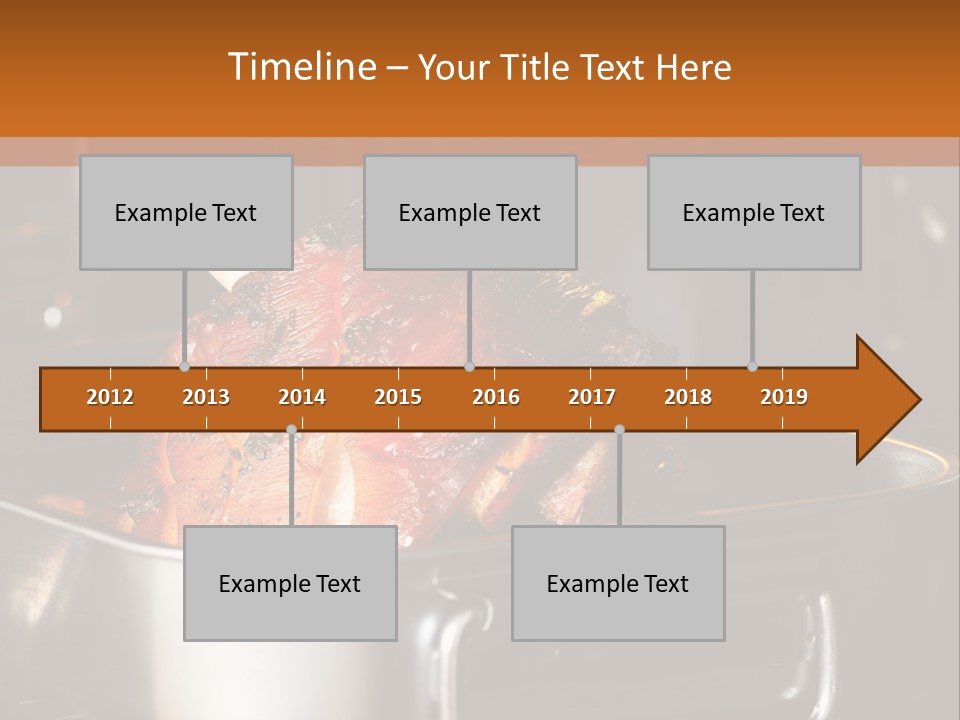 Timeline – Your Title Text Here

Example Text

Example Text

Example Text

2012
2013
2014
2015
2016
2017
2018
2019

Example Text

Example Text